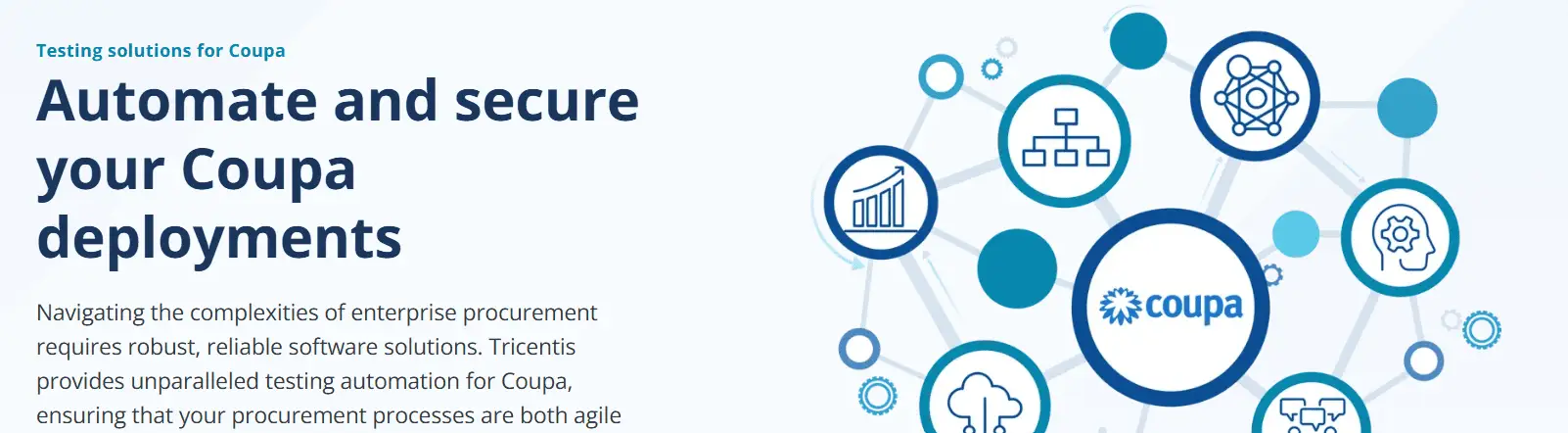 Testing solutions for Coupa

Automate and secure your Coupa deployments

Navigating the complexities of enterprise procurement requires robust, reliable software solutions. Tricentis provides unparalleled testing automation for Coupa, ensuring that your procurement processes are both agile

coupa